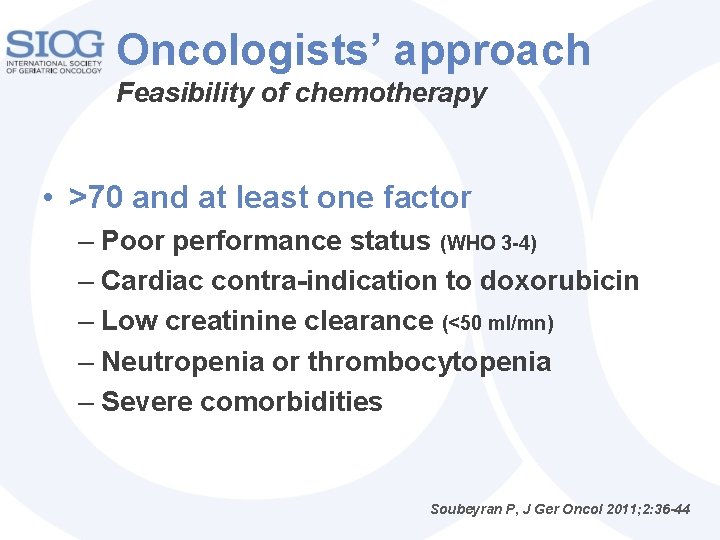 SIOG
INTERNATIONAL SOCIETY OF GERIATRIC ONCOLOGY

Oncologists' approach
Feasibility of chemotherapy

• >70 and at least one factor
– Poor performance status (WHO 3-4)
– Cardiac contra-indication to doxorubicin
– Low creatinine clearance (<50 ml/mn)
– Neutropenia or thrombocytopenia
– Severe comorbidities

Soubeyran P, J Ger Oncol 2011;2:36-44